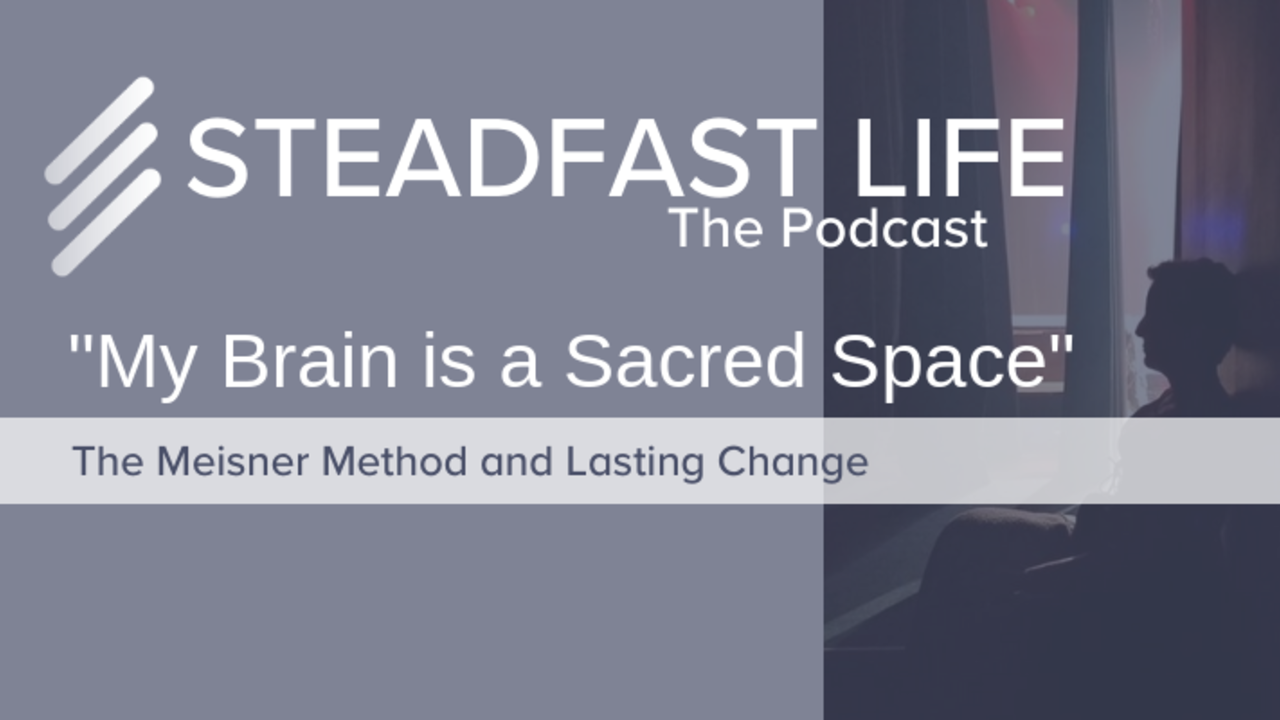 STEADFAST LIFE
The Podcast

"My Brain is a Sacred Space"

The Meisner Method and Lasting Change